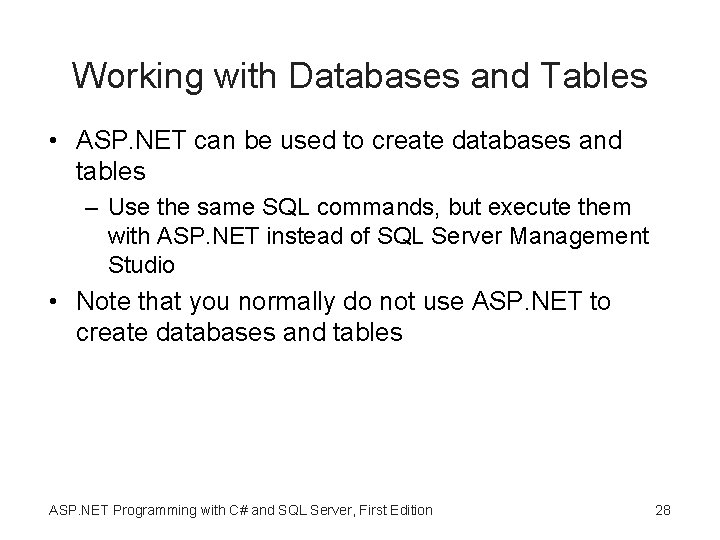 Working with Databases and Tables

• ASP.NET can be used to create databases and tables
– Use the same SQL commands, but execute them with ASP.NET instead of SQL Server Management Studio

• Note that you normally do not use ASP.NET to create databases and tables

ASP.NET Programming with C# and SQL Server, First Edition

28